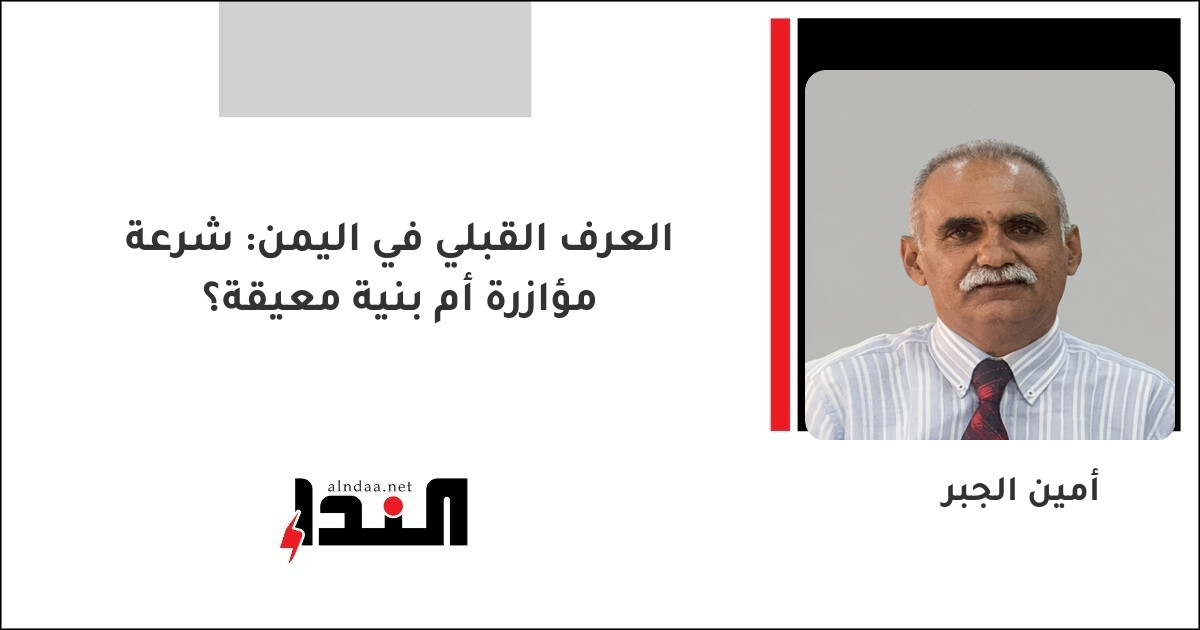 العرف القبلي في اليمن: شرعة مؤازرة أم بنية معيقة؟

أمين الجبر

alndaa.net
النداء